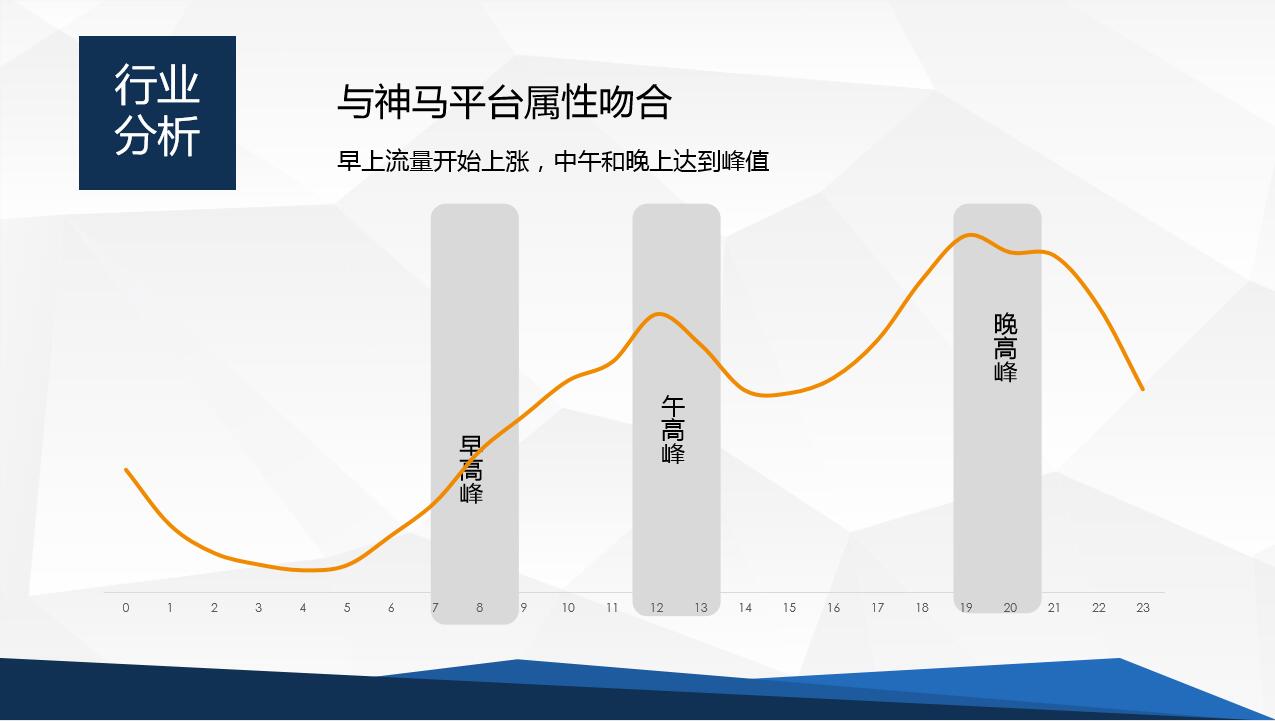 行业分析

与神马平台属性吻合

早上流量开始上涨，中午和晚上达到峰值

早高峰

午高峰

晚高峰

0 1 2 3 4 5 6 7 8 9 10 11 12 13 14 15 16 17 18 19 20 21 22 23